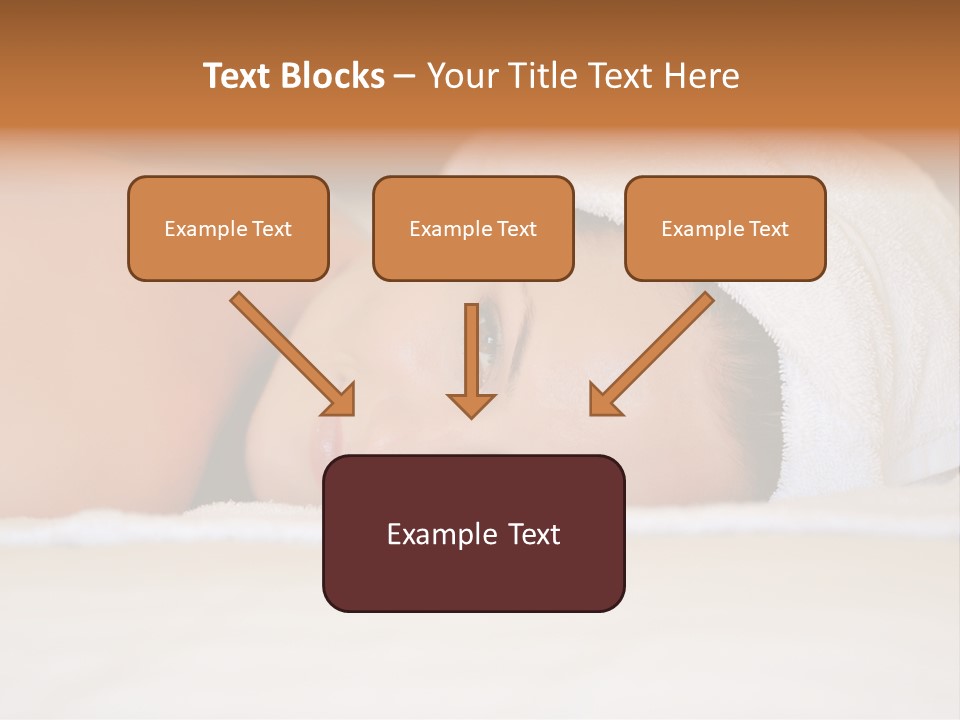 Text Blocks – Your Title Text Here

Example Text

Example Text

Example Text

Example Text